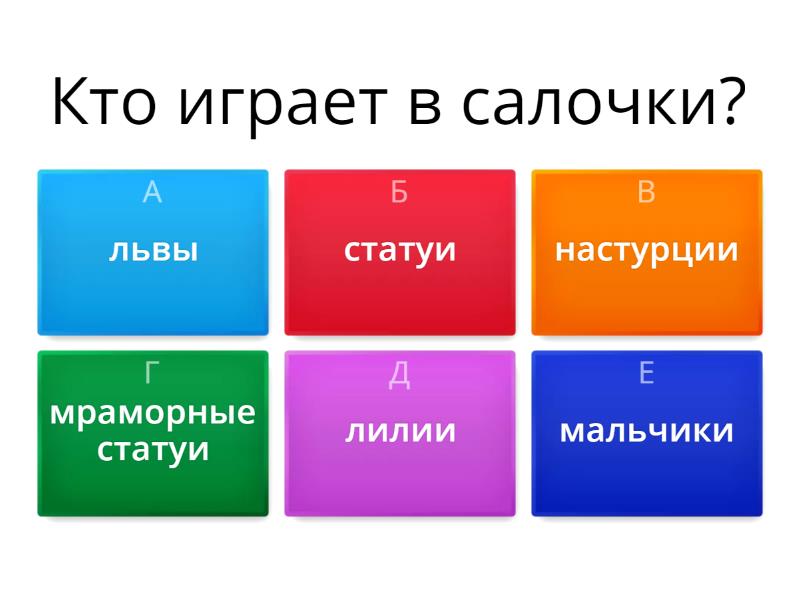 Кто играет в салочки?

А
львы

Б
статуи

В
настурции

Г
мраморные статуи

Д
лилии

Е
мальчики